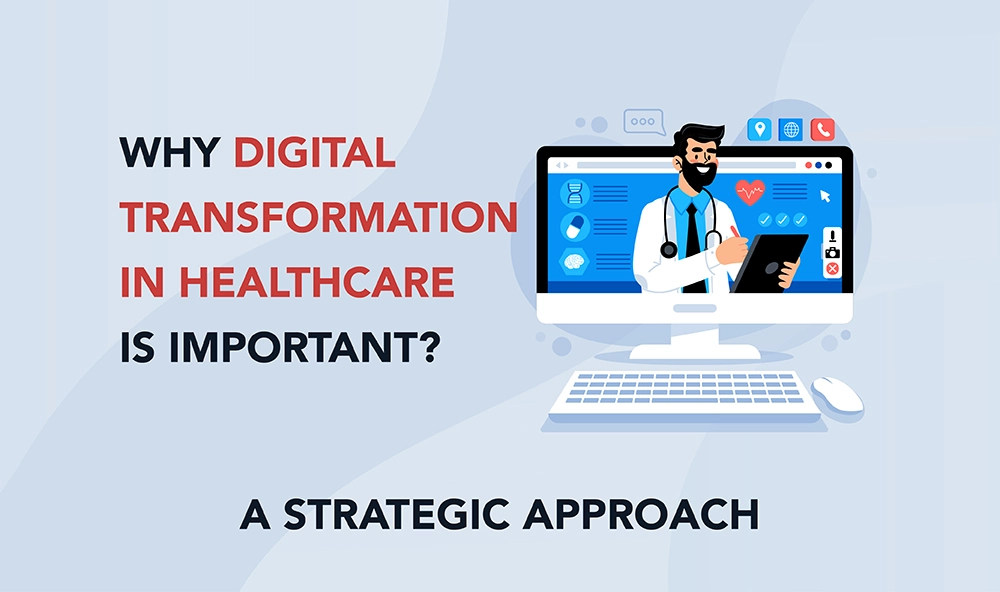 WHY DIGITAL TRANSFORMATION IN HEALTHCARE IS IMPORTANT?

A STRATEGIC APPROACH